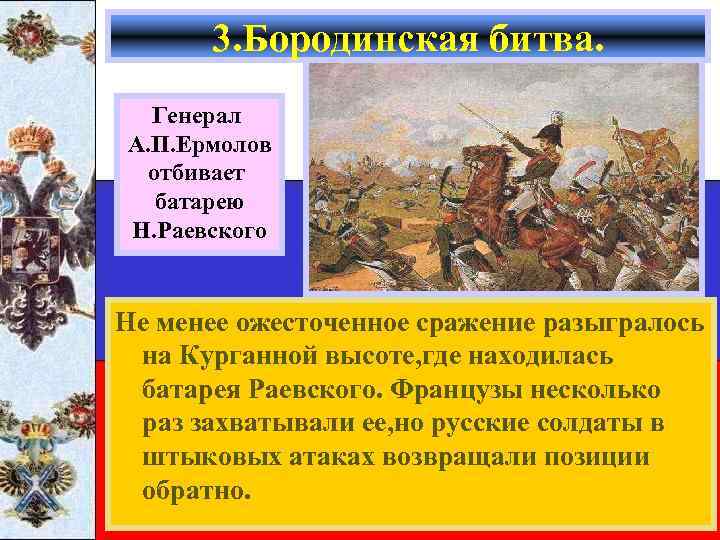 3.Бородинская битва.

Генерал А.П.Ермолов отбивает батарею Н.Раевского

Не менее ожесточенное сражение разыгралось на Курганной высоте,где находилась батарея Раевского. Французы несколько раз захватывали ее,но русские солдаты в штыковых атаках возвращали позиции обратно.